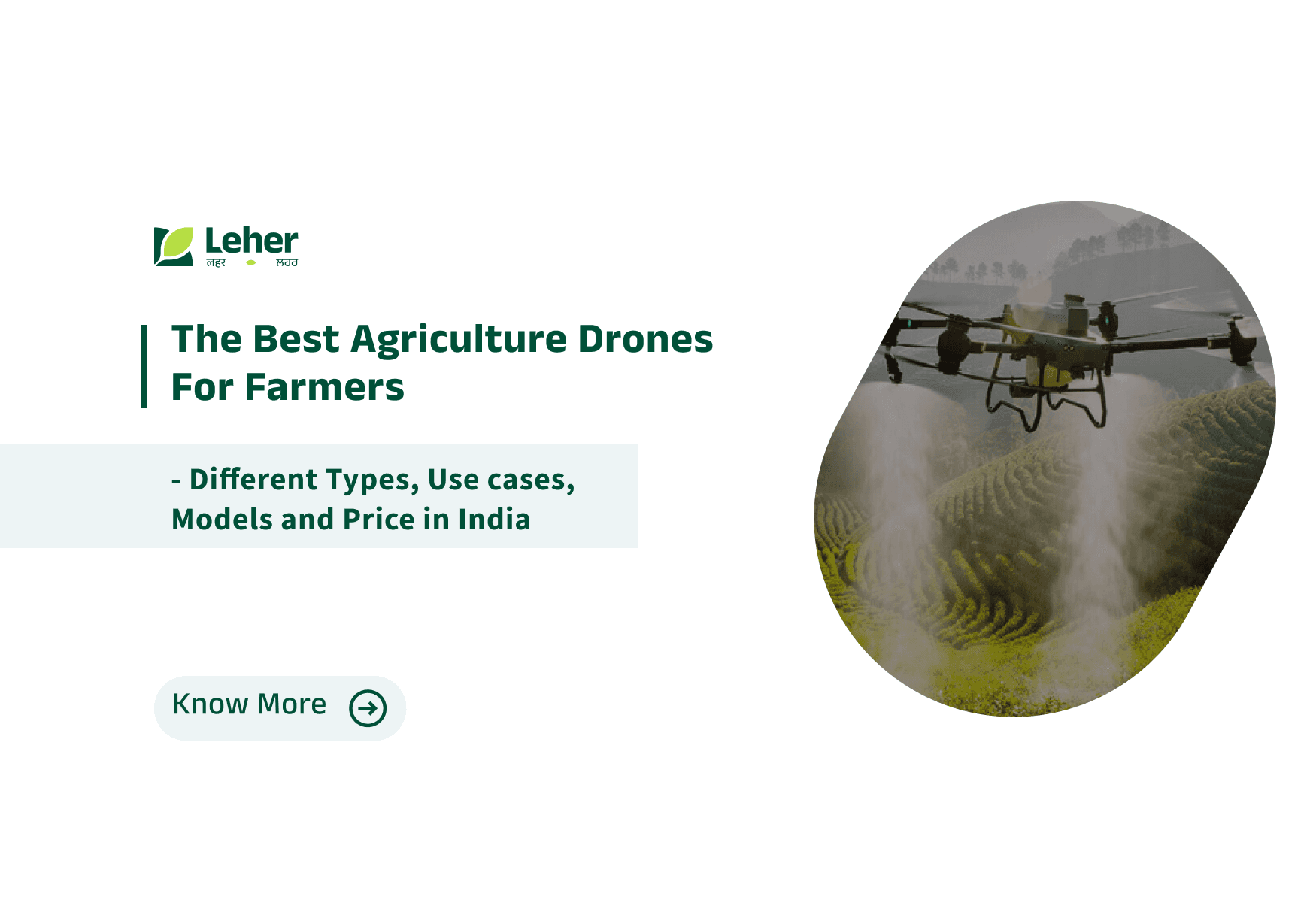 Leher
लहर ਲਹਰ

The Best Agriculture Drones For Farmers

- Different Types, Use cases, Models and Price in India

Know More